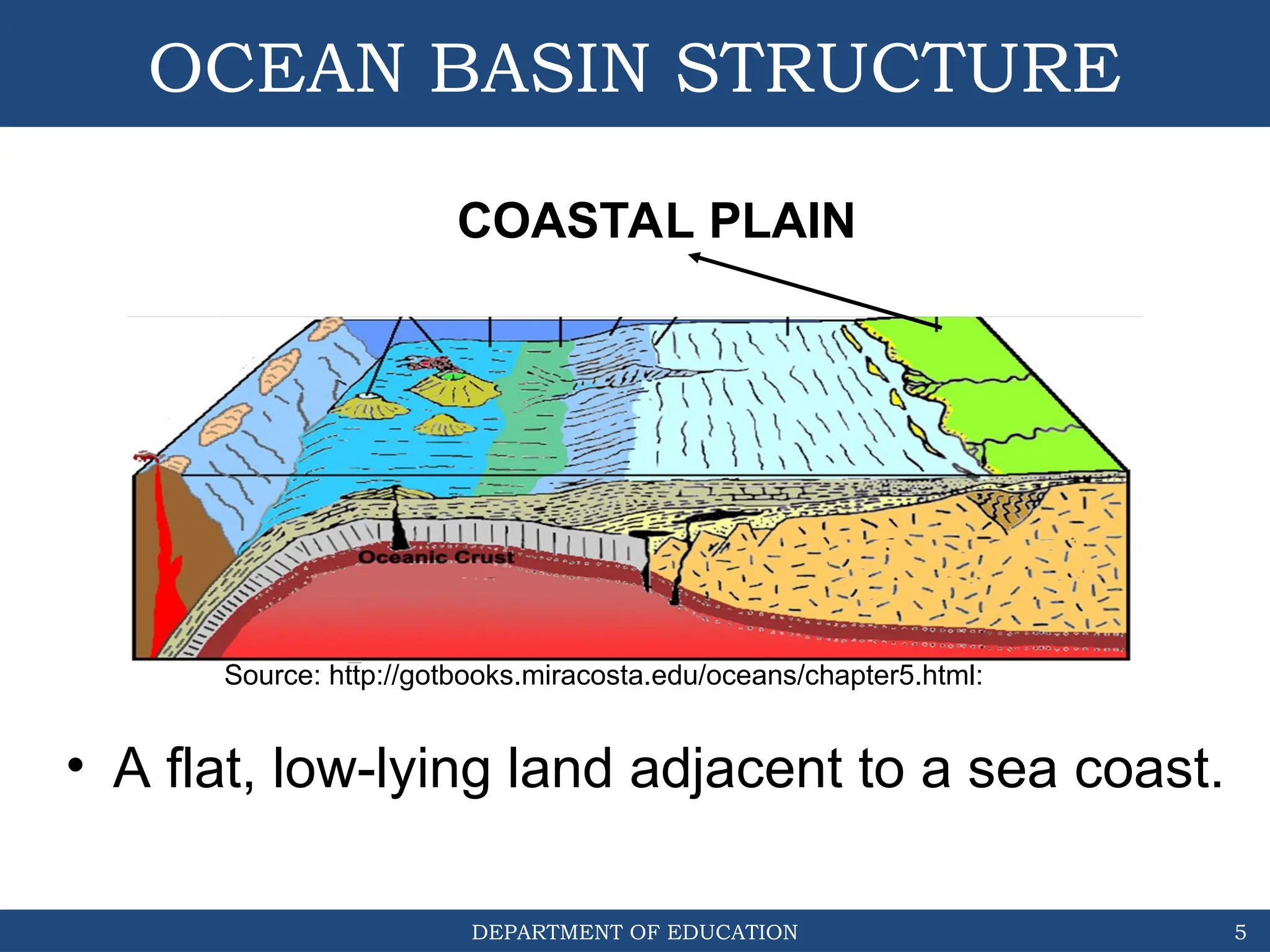 OCEAN BASIN STRUCTURE

COASTAL PLAIN

Oceanic Crust

Source: http://gotbooks.miracosta.edu/oceans/chapter5.html:

• A flat, low-lying land adjacent to a sea coast.

DEPARTMENT OF EDUCATION

5